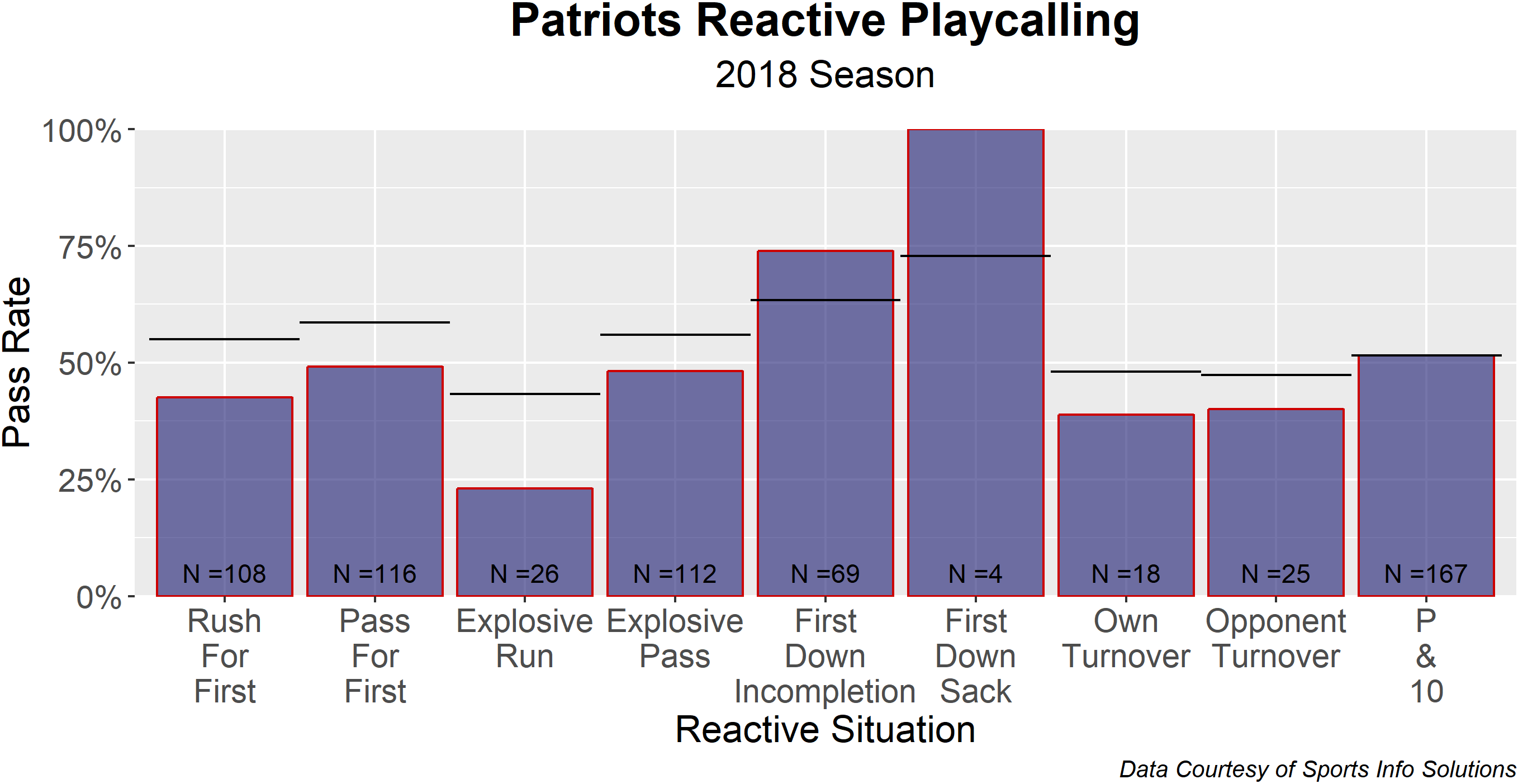 Patriots Reactive Playcalling
2018 Season

Pass Rate

100%
75%
50%
25%
0%

N =108
N =116
N =26
N =112
N =69
N =4
N =18
N =25
N =167

Rush For First
Pass For First
Explosive Run
Explosive Pass
First Down Incompletion
First Down Sack
Own Turnover
Opponent Turnover
P & 10

Reactive Situation

Data Courtesy of Sports Info Solutions